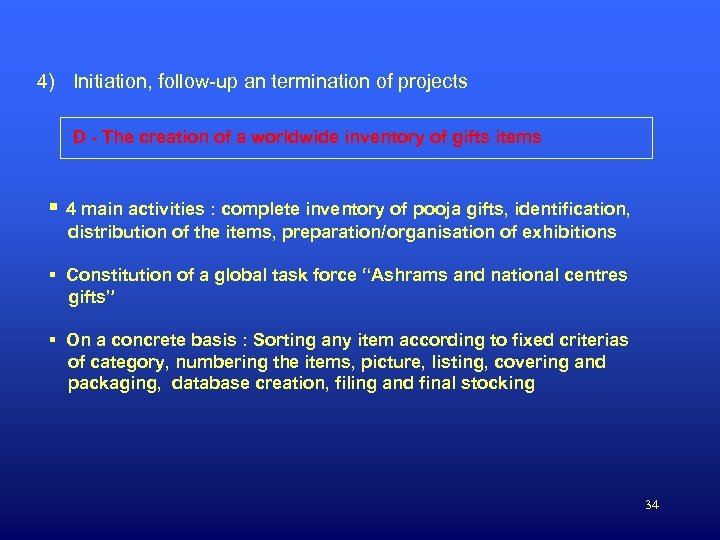 4) Initiation, follow-up an termination of projects

D - The creation of a worldwide inventory of gifts items

▪ 4 main activities : complete inventory of pooja gifts, identification, distribution of the items, preparation/organisation of exhibitions

▪ Constitution of a global task force "Ashrams and national centres gifts"

▪ On a concrete basis : Sorting any item according to fixed criterias of category, numbering the items, picture, listing, covering and packaging, database creation, filing and final stocking

34